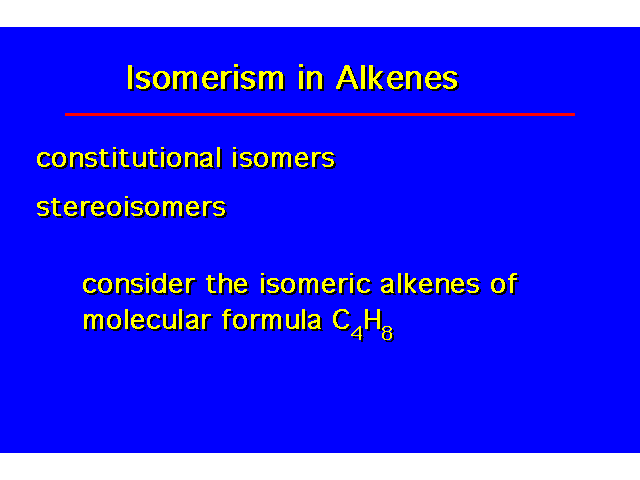 Isomerism in Alkenes

constitutional isomers

stereoisomers

consider the isomeric alkenes of molecular formula $C_4H_8$